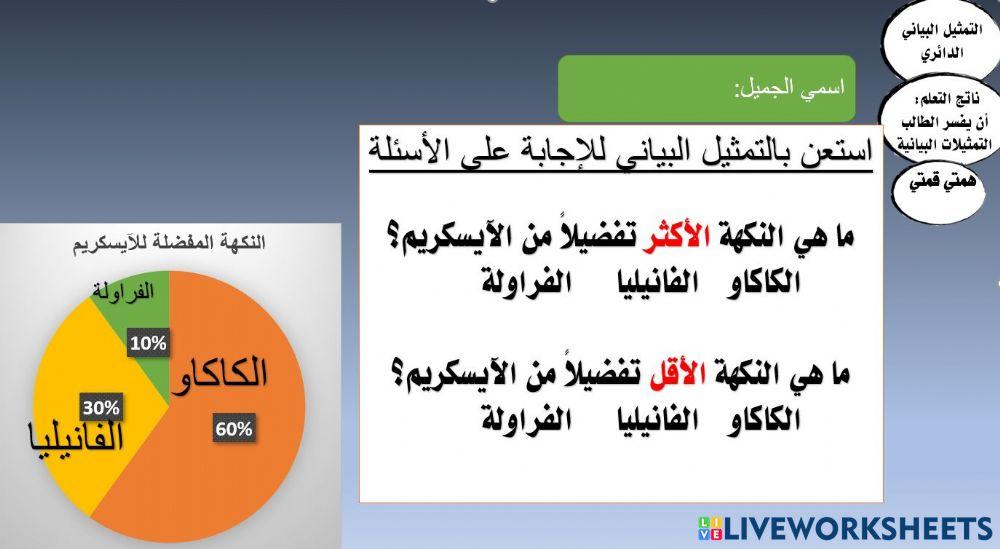 التمثيل البياني الدائري

ناتج التعلم: أن يفسر الطالب التمثيلات البيانية

همتي قمتي

اسمي الجميل:

استعن بالتمثيل البياني للإجابة على الأسئلة

ما هي النكهة الأكثر تفضيلاً من الآيسكريم؟
الكاكاو الفانيليا الفراولة

ما هي النكهة الأقل تفضيلاً من الآيسكريم؟
الكاكاو الفانيليا الفراولة

النكهة المفضلة للآيسكريم

الفراولة
10%
الكاكاو
60%
30%
الفانيليا

LIVEWORKSHEETS